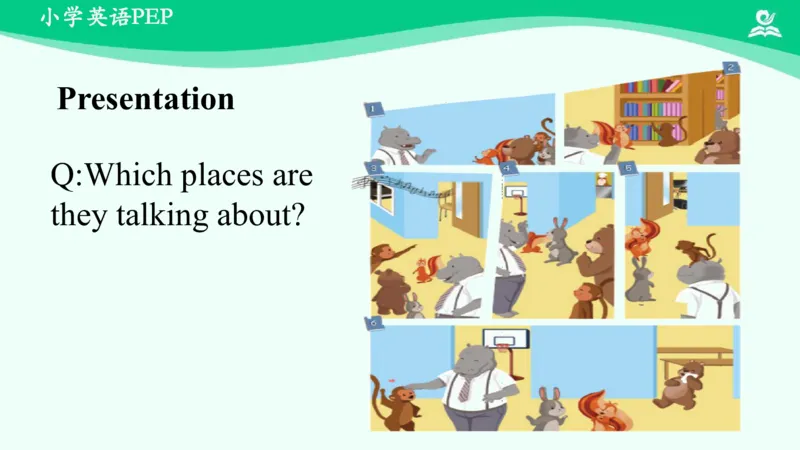 小学英语PEP

Presentation

Q:Which places are they talking about?

1
2
3
4
5
6